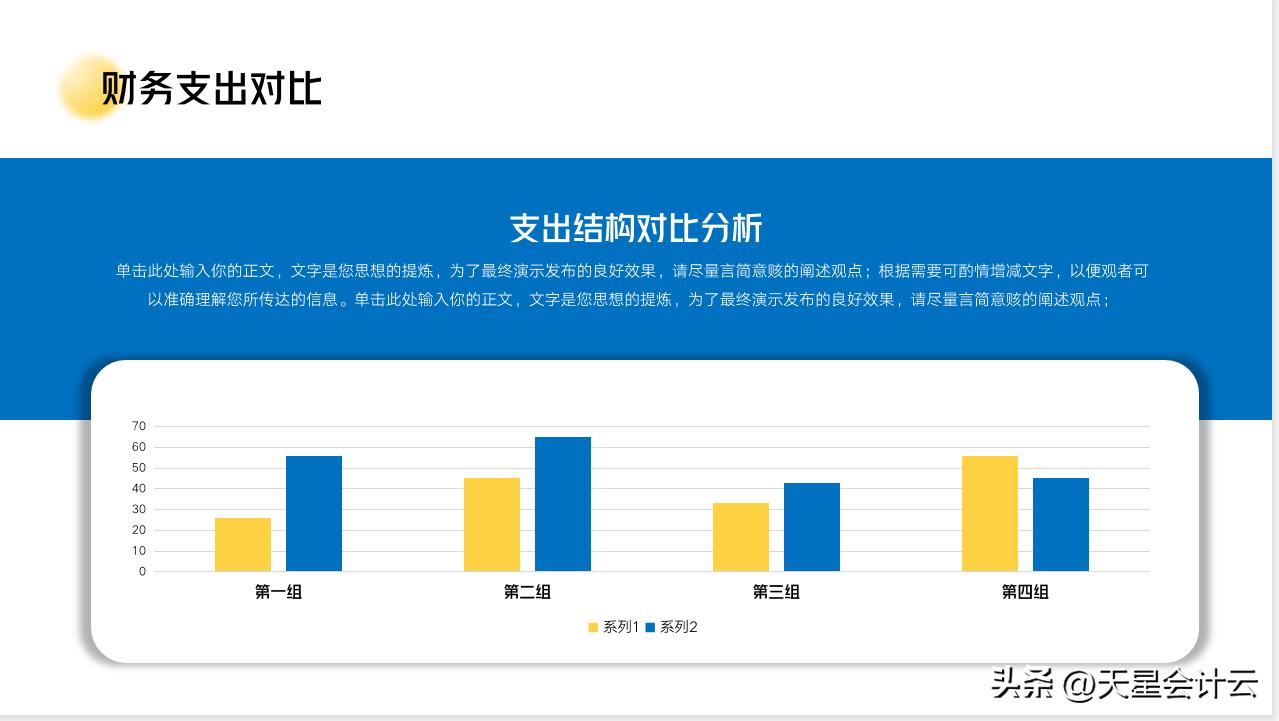 财务支出对比

支出结构对比分析

单击此处输入你的正文，文字是您思想的提炼，为了最终演示发布的良好效果，请尽量言简意赅的阐述观点；根据需要可酌情增减文字，以便观者可以准确理解您所传达的信息。单击此处输入你的正文，文字是您思想的提炼，为了最终演示发布的良好效果，请尽量言简意赅的阐述观点；

70
60
50
40
30
20
10
0

第一组 第二组 第三组 第四组

系列1 系列2

头条 @天星会计云